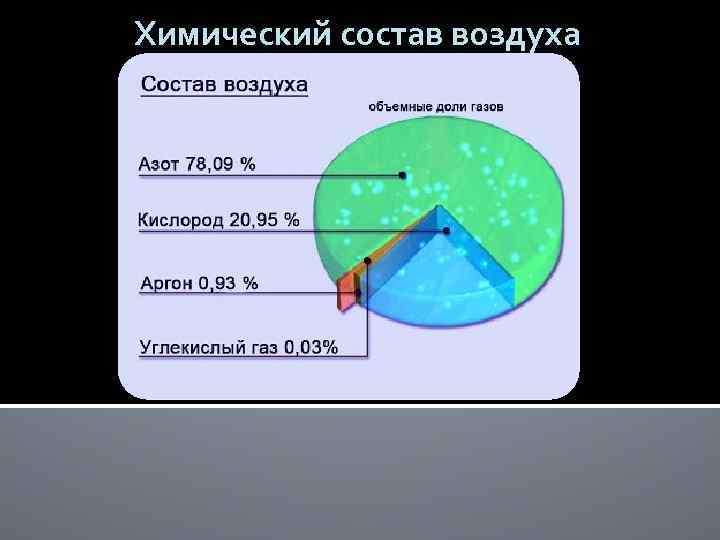 Химический состав воздуха

Состав воздуха

объемные доли газов

Азот 78,09 %

Кислород 20,95 %

Аргон 0,93 %

Углекислый газ 0,03%